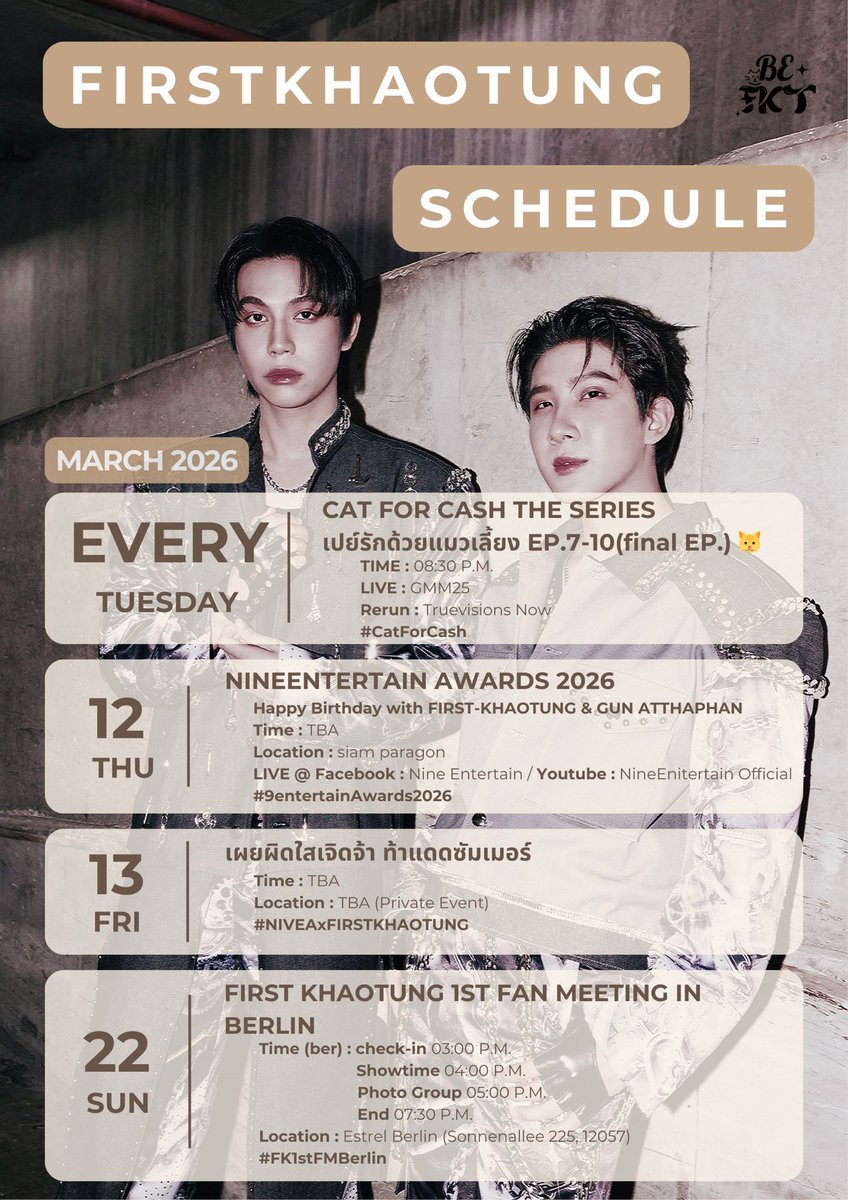 FIRSTKHAOTUNG

BE FKT

SCHEDULE

MARCH 2026

EVERY TUESDAY

CAT FOR CASH THE SERIES
เปย์รักด้วยแมวเลี้ยง EP.7-10(final EP.) 😾
TIME : 08:30 P.M.
LIVE : GMM25
Rerun : Truevisions Now
#CatForCash

12 THU

NINEENTERTAIN AWARDS 2026
Happy Birthday with FIRST-KHAOTUNG & GUN ATTHAPHAN
Time : TBA
Location : siam paragon
LIVE @ Facebook : Nine Entertain / Youtube : NineEnitertain Official
#9entertainAwards2026

13 FRI

เผยผิดใสเจิดจ้า ท้าแดดซัมเมอร์
Time : TBA
Location : TBA (Private Event)
#NIVEAxFIRSTKHAOTUNG

22 SUN

FIRST KHAOTUNG 1ST FAN MEETING IN BERLIN
Time (ber) : check-in 03:00 P.M.
Showtime 04:00 P.M.
Photo Group 05:00 P.M.
End 07:30 P.M.
Location : Estrel Berlin (Sonnenallee 225, 12057)
#FK1stFMBerlin